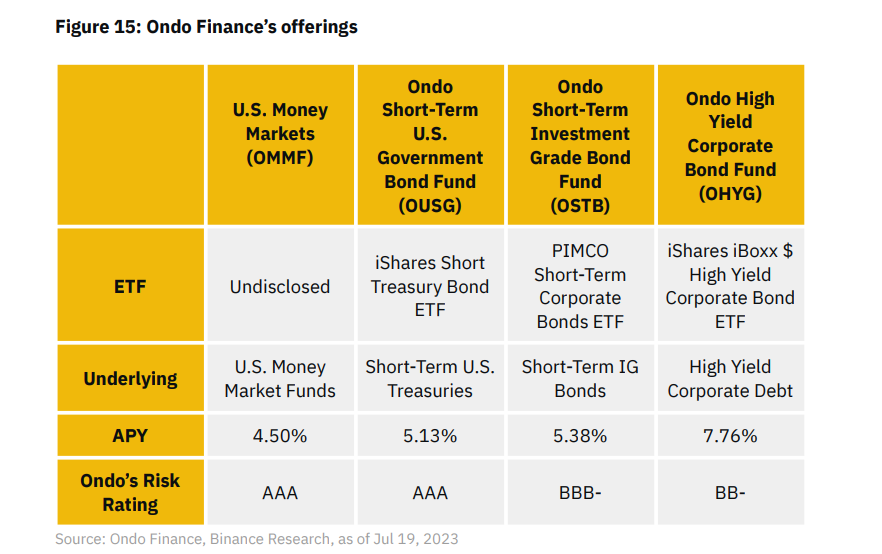 Figure 15: Ondo Finance's offerings

| | U.S. Money Markets (OMMF) | Ondo Short-Term U.S. Government Bond Fund (OUSG) | Ondo Short-Term Investment Grade Bond Fund (OSTB) | Ondo High Yield Corporate Bond Fund (OHYG) |
|---|---|---|---|---|
| ETF | Undisclosed | iShares Short Treasury Bond ETF | PIMCO Short-Term Corporate Bonds ETF | iShares iBoxx $ High Yield Corporate Bond ETF |
| Underlying | U.S. Money Market Funds | Short-Term U.S. Treasuries | Short-Term IG Bonds | High Yield Corporate Debt |
| APY | 4.50% | 5.13% | 5.38% | 7.76% |
| Ondo's Risk Rating | AAA | AAA | BBB- | BB- |

Source: Ondo Finance, Binance Research, as of Jul 19, 2023